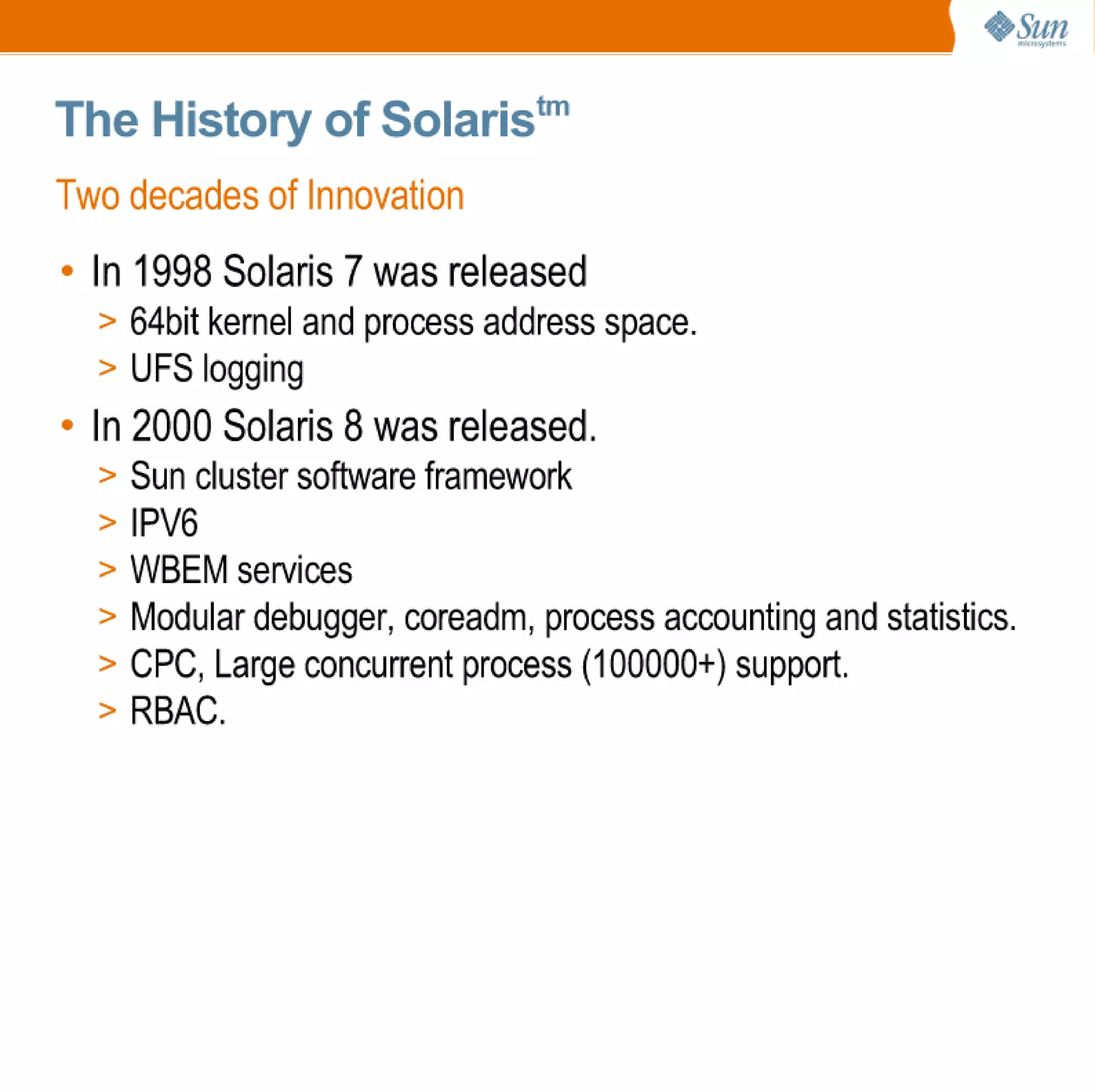 Sun microsystems

The History of Solaris$^{tm}$

Two decades of Innovation

• In 1998 Solaris 7 was released
> 64bit kernel and process address space.
> UFS logging
• In 2000 Solaris 8 was released.
> Sun cluster software framework
> IPV6
> WBEM services
> Modular debugger, coreadm, process accounting and statistics.
> CPC, Large concurrent process (100000+) support.
> RBAC.